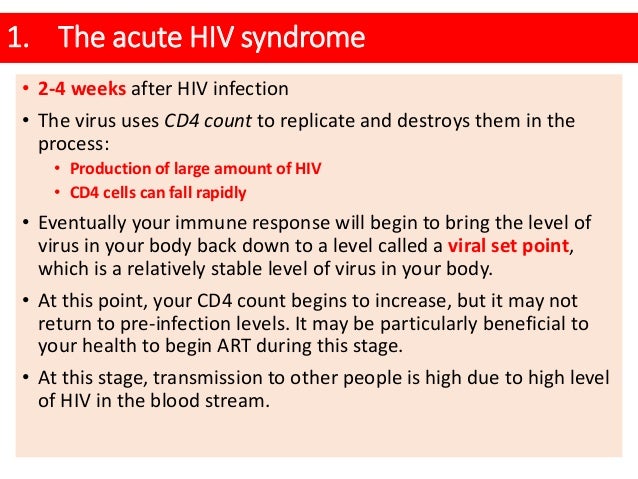 1. The acute HIV syndrome

• 2-4 weeks after HIV infection

• The virus uses CD4 count to replicate and destroys them in the process:
  • Production of large amount of HIV
  • CD4 cells can fall rapidly

• Eventually your immune response will begin to bring the level of virus in your body back down to a level called a viral set point, which is a relatively stable level of virus in your body.

• At this point, your CD4 count begins to increase, but it may not return to pre-infection levels. It may be particularly beneficial to your health to begin ART during this stage.

• At this stage, transmission to other people is high due to high level of HIV in the blood stream.